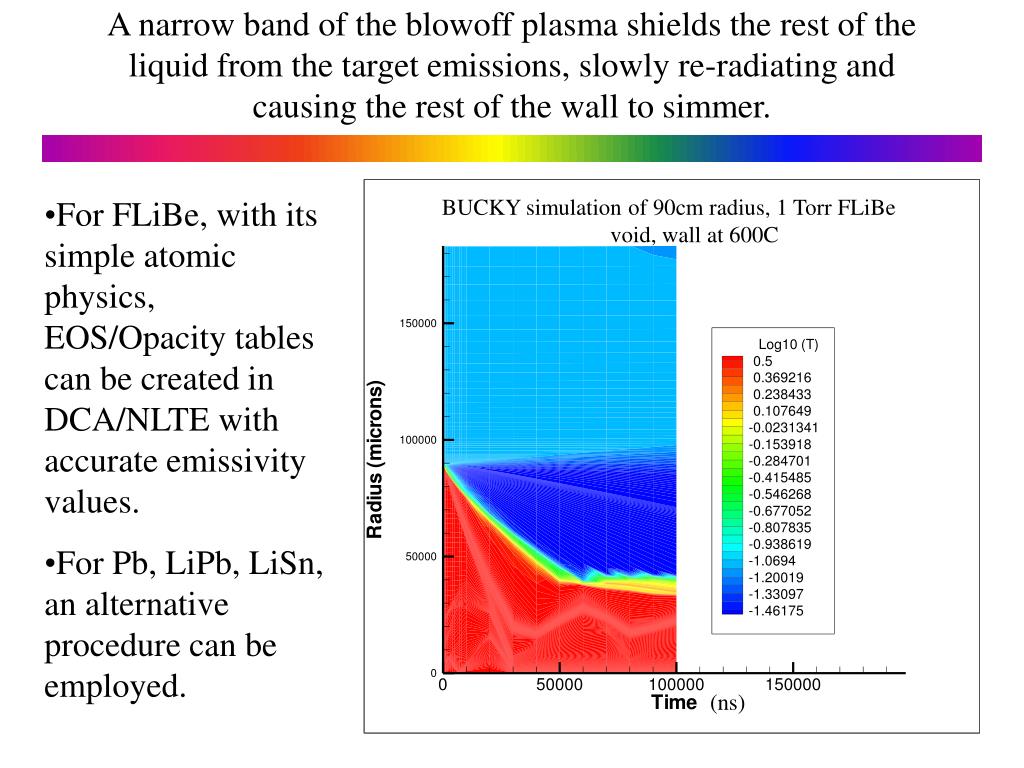 A narrow band of the blowoff plasma shields the rest of the liquid from the target emissions, slowly re-radiating and causing the rest of the wall to simmer.

•For FLiBe, with its simple atomic physics, EOS/Opacity tables can be created in DCA/NLTE with accurate emissivity values.

•For Pb, LiPb, LiSn, an alternative procedure can be employed.

BUCKY simulation of 90cm radius, 1 Torr FLiBe void, wall at 600C

Radius (microns)

150000

100000

50000

0

0

50000

100000

150000

Time (ns)

Log10 (T)
0.5
0.369216
0.238433
0.107649
-0.0231341
-0.153918
-0.284701
-0.415485
-0.546268
-0.677052
-0.807835
-0.938619
-1.0694
-1.20019
-1.33097
-1.46175